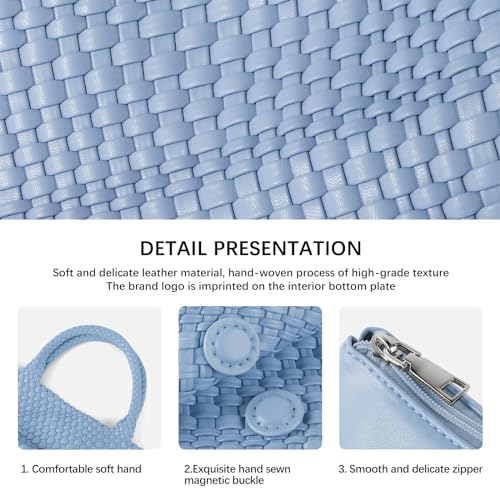 DETAIL PRESENTATION

Soft and delicate leather material, hand-woven process of high-grade texture
The brand logo is imprinted on the interior bottom plate

1. Comfortable soft hand

2.Exquisite hand sewn magnetic buckle

3. Smooth and delicate zipper